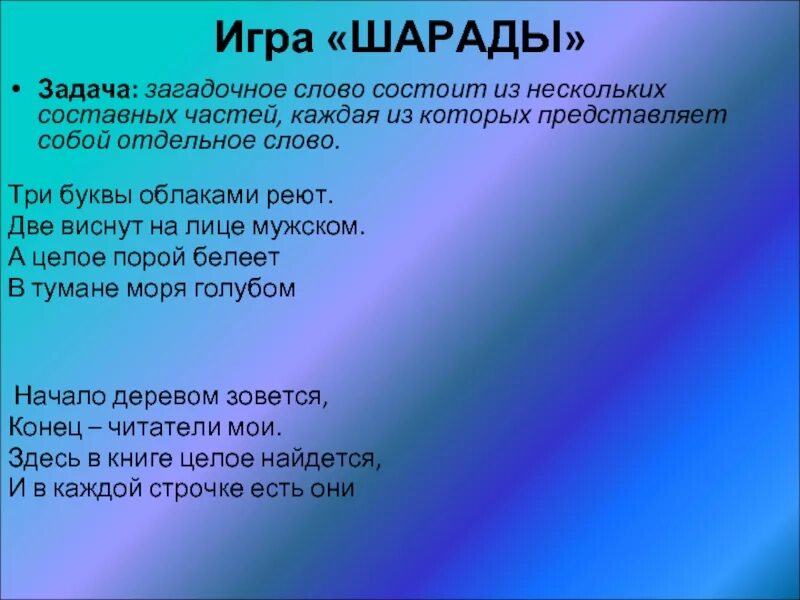 Игра «ШАРАДЫ»

• Задача: загадочное слово состоит из нескольких составных частей, каждая из которых представляет собой отдельное слово.

Три буквы облаками реют.
Две виснут на лице мужском.
А целое порой белеет
В тумане моря голубом

Начало деревом зовется,
Конец – читатели мои.
Здесь в книге целое найдется,
И в каждой строчке есть они